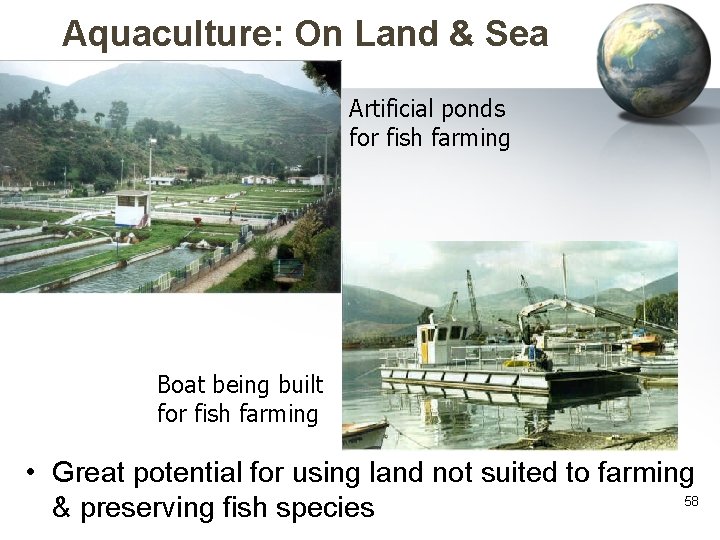 Aquaculture: On Land & Sea

Artificial ponds for fish farming

Boat being built for fish farming

• Great potential for using land not suited to farming & preserving fish species

58